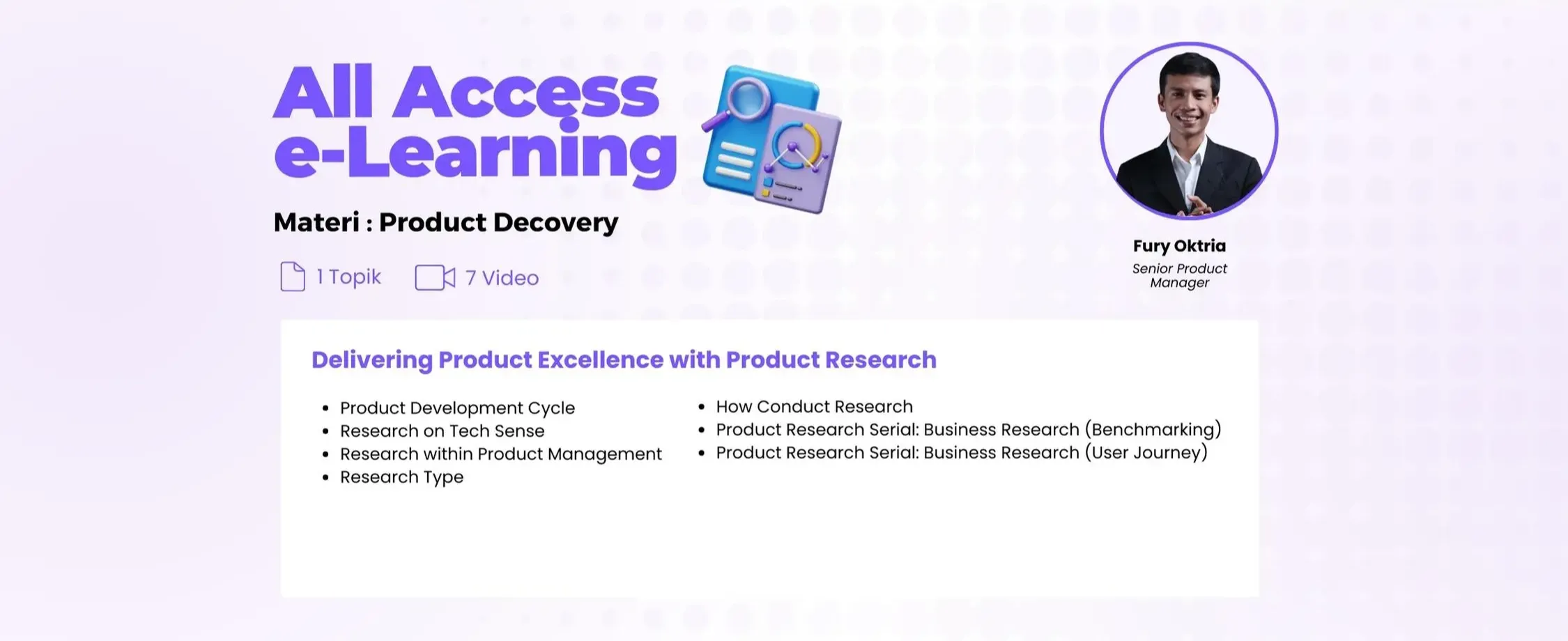 All Access e-Learning

Materi : Product Decovery

1 Topik 7 Video

Fury Oktria
Senior Product Manager

Delivering Product Excellence with Product Research

- Product Development Cycle
- Research on Tech Sense
- Research within Product Management
- Research Type

- How Conduct Research
- Product Research Serial: Business Research (Benchmarking)
- Product Research Serial: Business Research (User Journey)